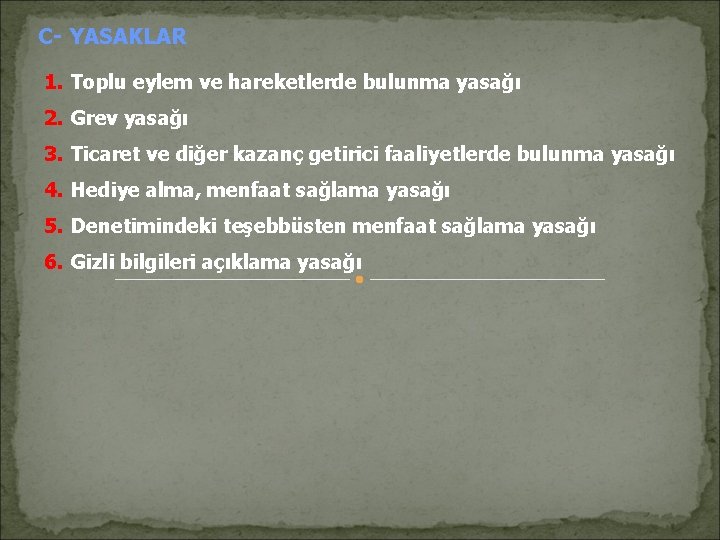 C- YASAKLAR

1. Toplu eylem ve hareketlerde bulunma yasağı

2. Grev yasağı

3. Ticaret ve diğer kazanç getirici faaliyetlerde bulunma yasağı

4. Hediye alma, menfaat sağlama yasağı

5. Denetimindeki teşebbüsten menfaat sağlama yasağı

6. Gizli bilgileri açıklama yasağı